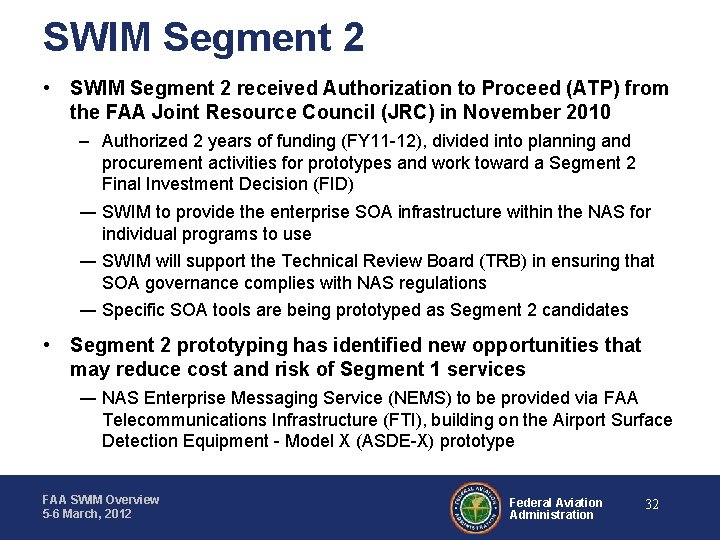 SWIM Segment 2

• SWIM Segment 2 received Authorization to Proceed (ATP) from the FAA Joint Resource Council (JRC) in November 2010

– Authorized 2 years of funding (FY11-12), divided into planning and procurement activities for prototypes and work toward a Segment 2 Final Investment Decision (FID)

— SWIM to provide the enterprise SOA infrastructure within the NAS for individual programs to use

— SWIM will support the Technical Review Board (TRB) in ensuring that SOA governance complies with NAS regulations

— Specific SOA tools are being prototyped as Segment 2 candidates

• Segment 2 prototyping has identified new opportunities that may reduce cost and risk of Segment 1 services

— NAS Enterprise Messaging Service (NEMS) to be provided via FAA Telecommunications Infrastructure (FTI), building on the Airport Surface Detection Equipment - Model X (ASDE-X) prototype

FAA SWIM Overview
5-6 March, 2012

FEDERAL AVIATION ADMINISTRATION

Federal Aviation Administration

32